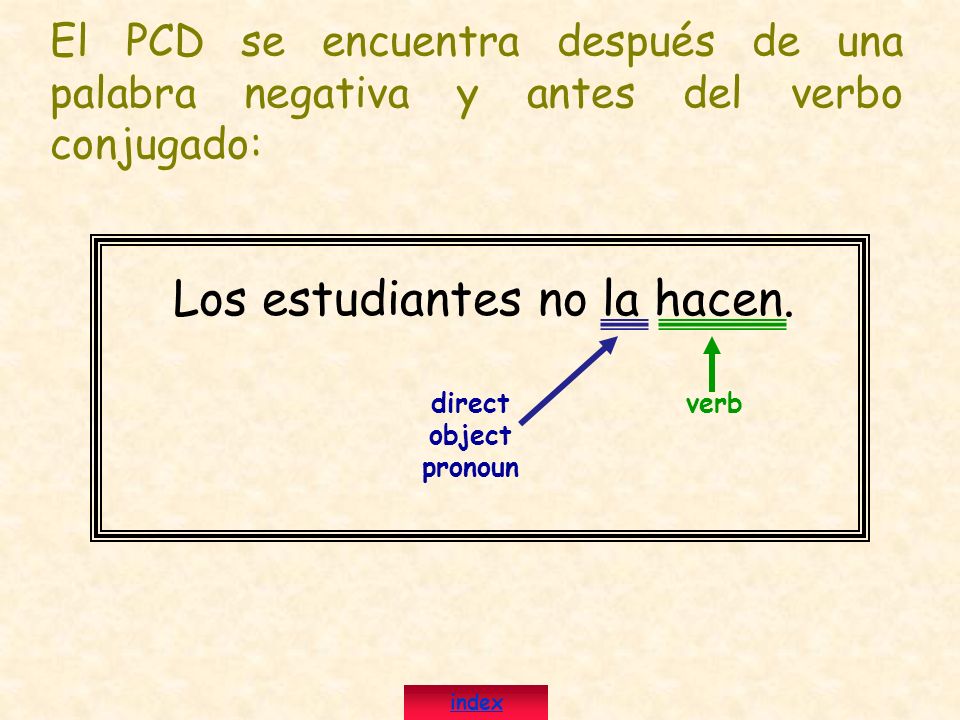 El PCD se encuentra después de una palabra negativa y antes del verbo conjugado:

Los estudiantes no la hacen.

direct object pronoun

verb

index